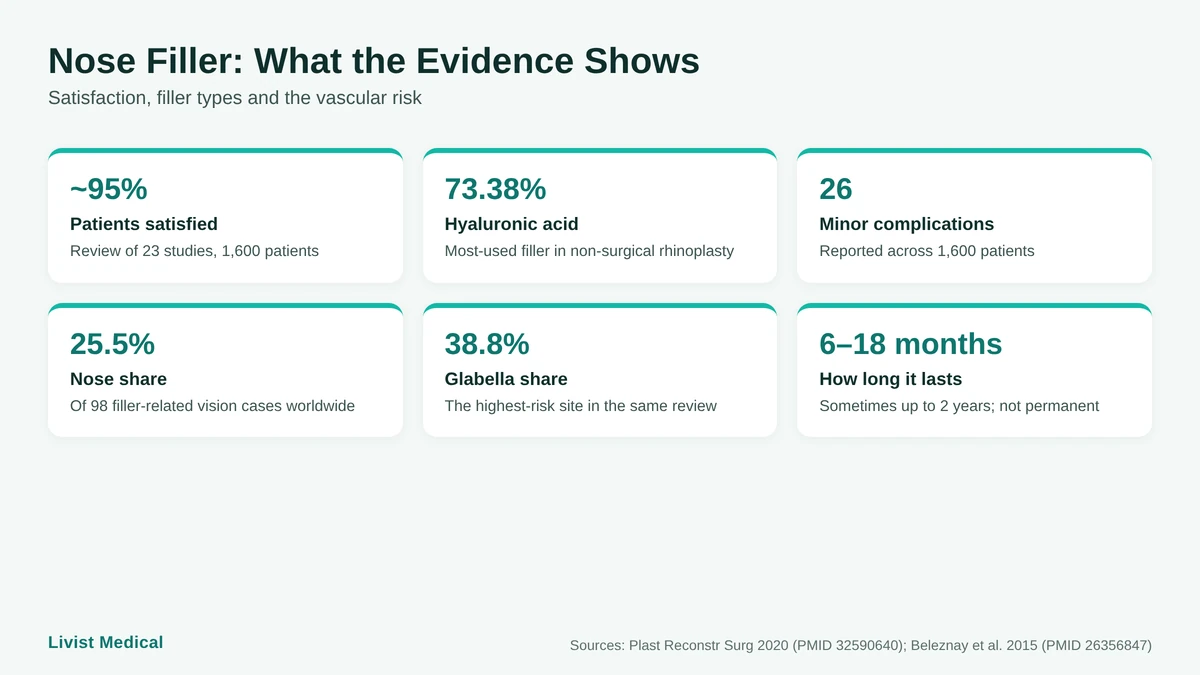 Nose Filler: What the Evidence Shows

Satisfaction, filler types and the vascular risk

~95%

Patients satisfied

Review of 23 studies, 1,600 patients

73.38%

Hyaluronic acid

Most-used filler in non-surgical rhinoplasty

26

Minor complications

Reported across 1,600 patients

25.5%

Nose share

Of 98 filler-related vision cases worldwide

38.8%

Glabella share

The highest-risk site in the same review

6–18 months

How long it lasts

Sometimes up to 2 years; not permanent

Livist Medical

Sources: Plast Reconstr Surg 2020 (PMID 32590640); Beleznay et al. 2015 (PMID 26356847)